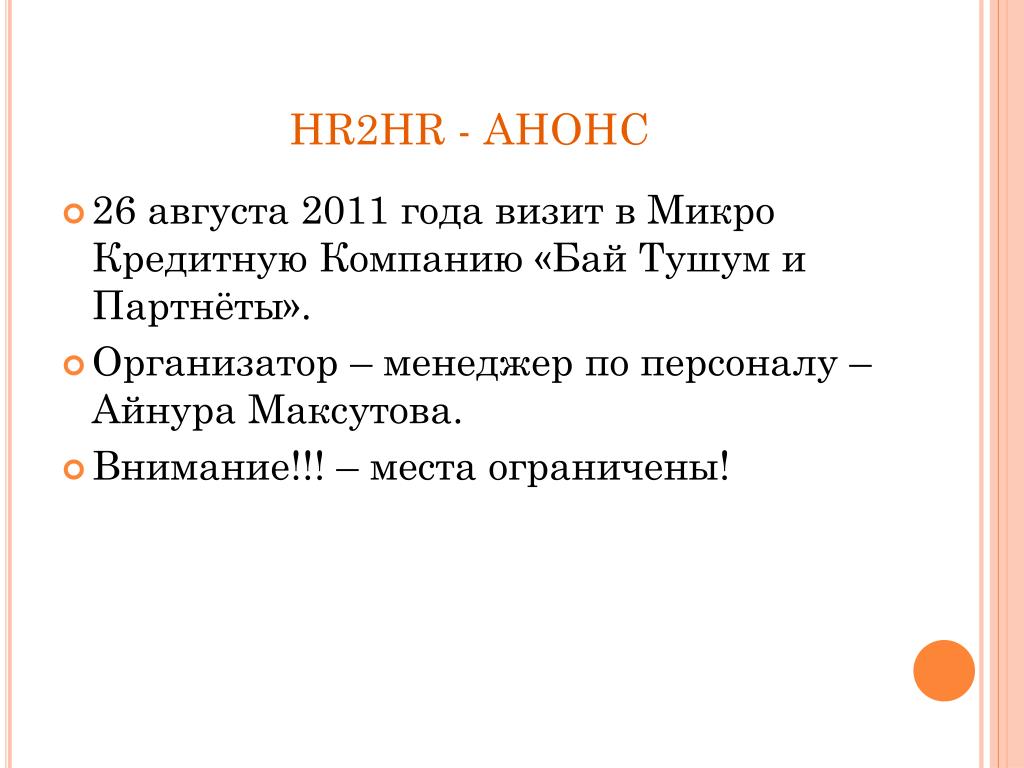 HR2HR - АНОНС

26 августа 2011 года визит в Микро Кредитную Компанию «Бай Тушум и Партнёты».

Организатор – менеджер по персоналу – Айнура Максутова.

Внимание!!! – места ограничены!